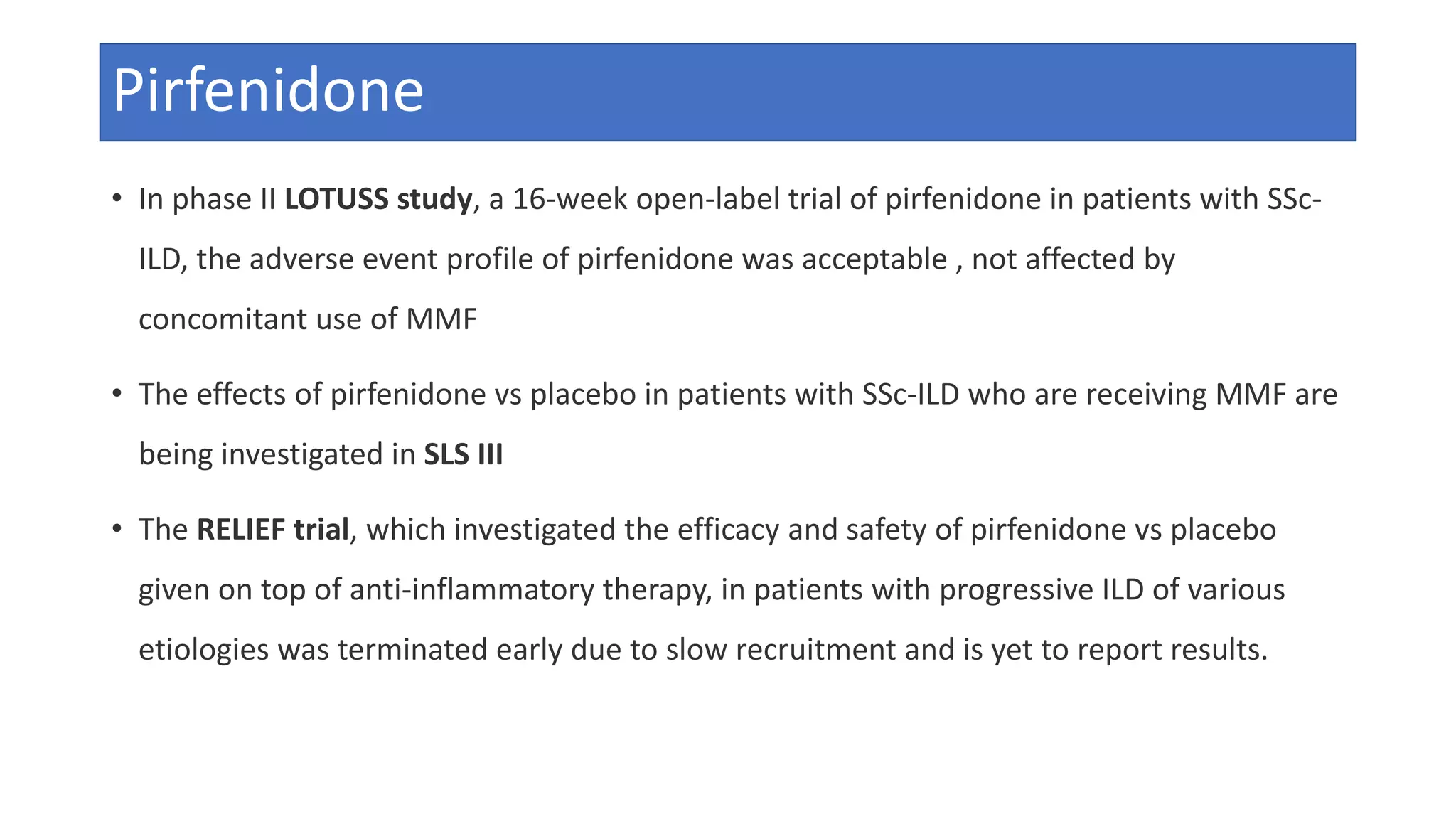 Pirfenidone

• In phase II LOTUSS study, a 16-week open-label trial of pirfenidone in patients with SSc-ILD, the adverse event profile of pirfenidone was acceptable , not affected by concomitant use of MMF

• The effects of pirfenidone vs placebo in patients with SSc-ILD who are receiving MMF are being investigated in SLS III

• The RELIEF trial, which investigated the efficacy and safety of pirfenidone vs placebo given on top of anti-inflammatory therapy, in patients with progressive ILD of various etiologies was terminated early due to slow recruitment and is yet to report results.